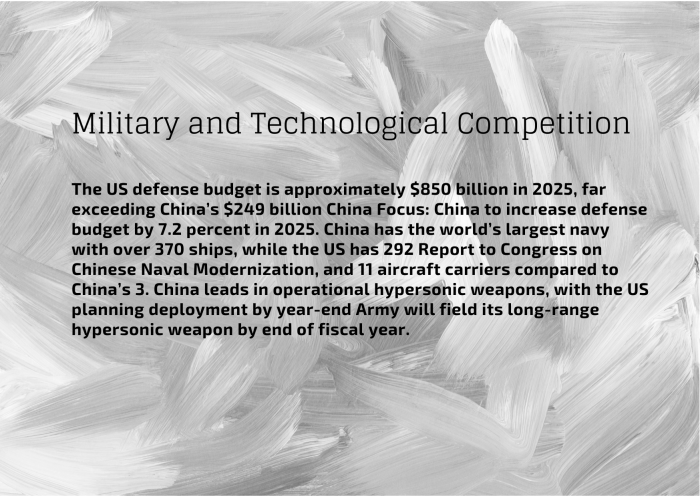 Military and Technological Competition

The US defense budget is approximately $850 billion in 2025, far exceeding China's $249 billion China Focus: China to increase defense budget by 7.2 percent in 2025. China has the world's largest navy with over 370 ships, while the US has 292 Report to Congress on Chinese Naval Modernization, and 11 aircraft carriers compared to China's 3. China leads in operational hypersonic weapons, with the US planning deployment by year-end Army will field its long-range hypersonic weapon by end of fiscal year.